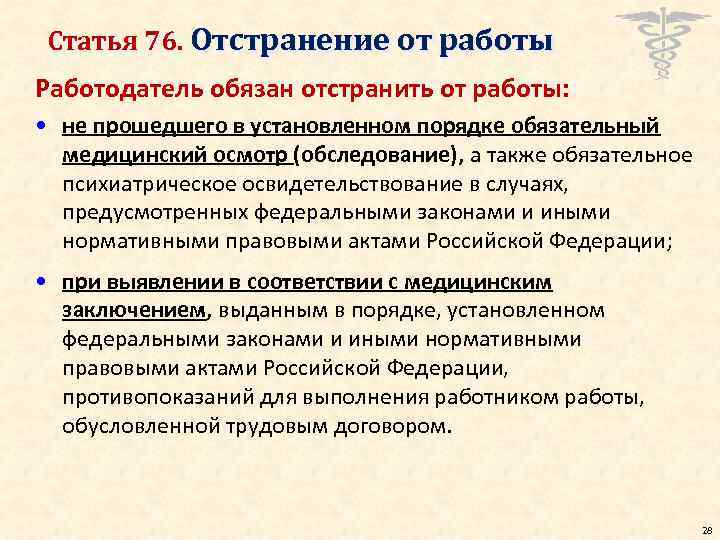 Статья 76. Отстранение от работы

Работодатель обязан отстранить от работы:

• не прошедшего в установленном порядке обязательный медицинский осмотр (обследование), а также обязательное психиатрическое освидетельствование в случаях, предусмотренных федеральными законами и иными нормативными правовыми актами Российской Федерации;

• при выявлении в соответствии с медицинским заключением, выданным в порядке, установленном федеральными законами и иными нормативными правовыми актами Российской Федерации, противопоказаний для выполнения работником работы, обусловленной трудовым договором.

28